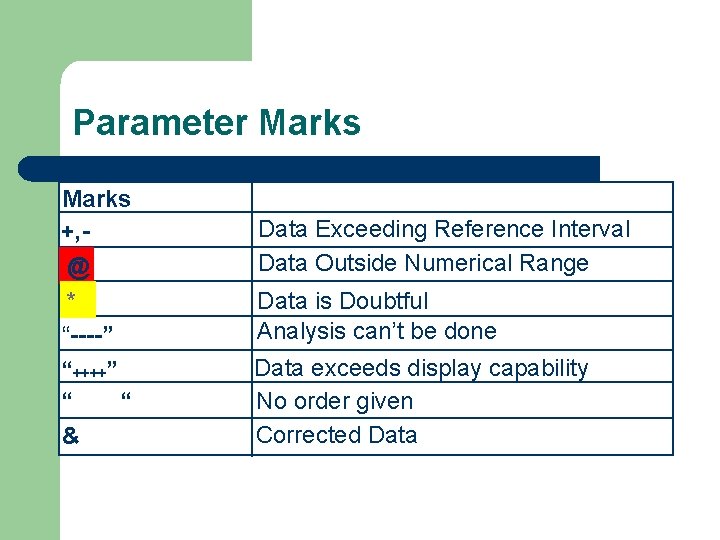 Parameter Marks

| Marks | |
|---|---|
| +,- | Data Exceeding Reference Interval |
| @ | Data Outside Numerical Range |
| * | Data is Doubtful |
| “----” | Analysis can’t be done |
| “+++” | Data exceeds display capability |
| “ “ | No order given |
| & | Corrected Data |